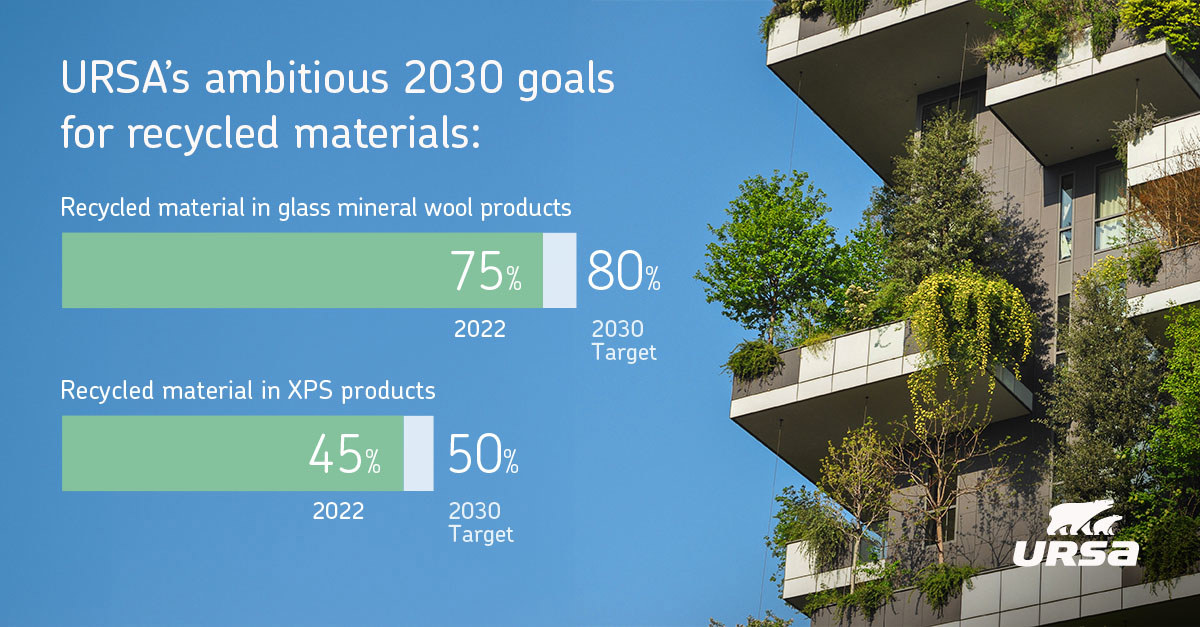 URSA's ambitious 2030 goals for recycled materials:

Recycled material in glass mineral wool products

75%

80%

2022

2030 Target

Recycled material in XPS products

45%

50%

2022

2030 Target

URSA